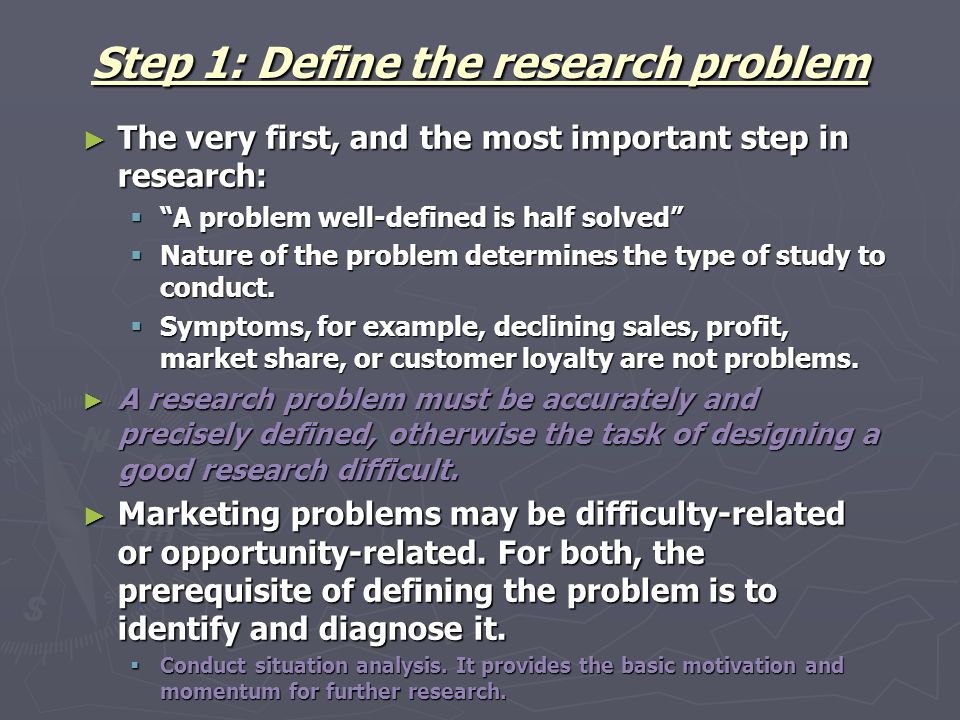 Step 1: Define the research problem

► The very first, and the most important step in research:

▪ “A problem well-defined is half solved”

▪ Nature of the problem determines the type of study to conduct.

▪ Symptoms, for example, declining sales, profit, market share, or customer loyalty are not problems.

► A research problem must be accurately and precisely defined, otherwise the task of designing a good research difficult.

► Marketing problems may be difficulty-related or opportunity-related. For both, the prerequisite of defining the problem is to identify and diagnose it.

▪ Conduct situation analysis. It provides the basic motivation and momentum for further research.